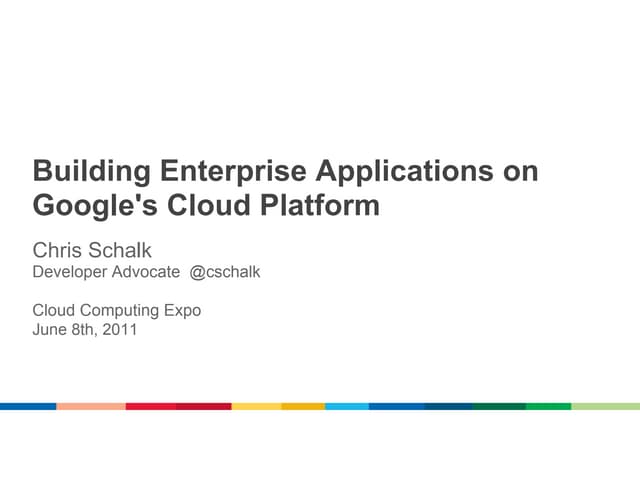 Building Enterprise Applications on Google's Cloud Platform

Chris Schalk
Developer Advocate @cschalk

Cloud Computing Expo
June 8th, 2011